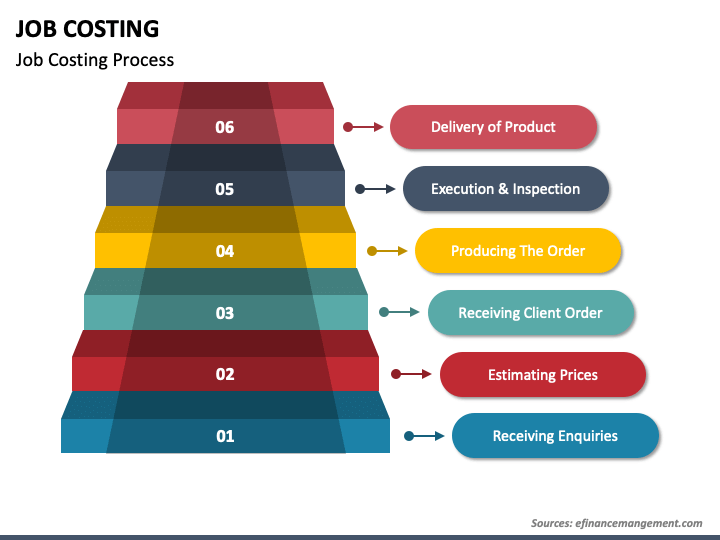 JOB COSTING

Job Costing Process

06

Delivery of Product

05

Execution & Inspection

04

Producing The Order

03

Receiving Client Order

02

Estimating Prices

01

Receiving Enquiries

Sources: efinancemangement.com